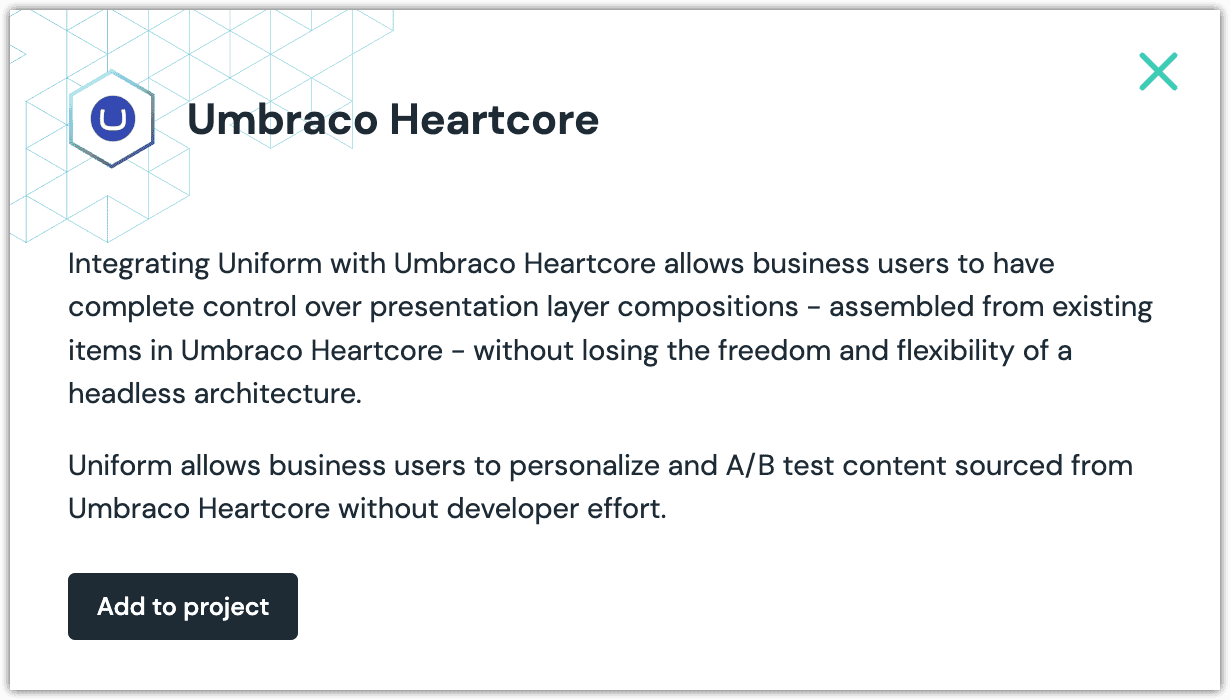 Umbraco Heartcore

Integrating Uniform with Umbraco Heartcore allows business users to have complete control over presentation layer compositions - assembled from existing items in Umbraco Heartcore - without losing the freedom and flexibility of a headless architecture.

Uniform allows business users to personalize and A/B test content sourced from Umbraco Heartcore without developer effort.

Add to project